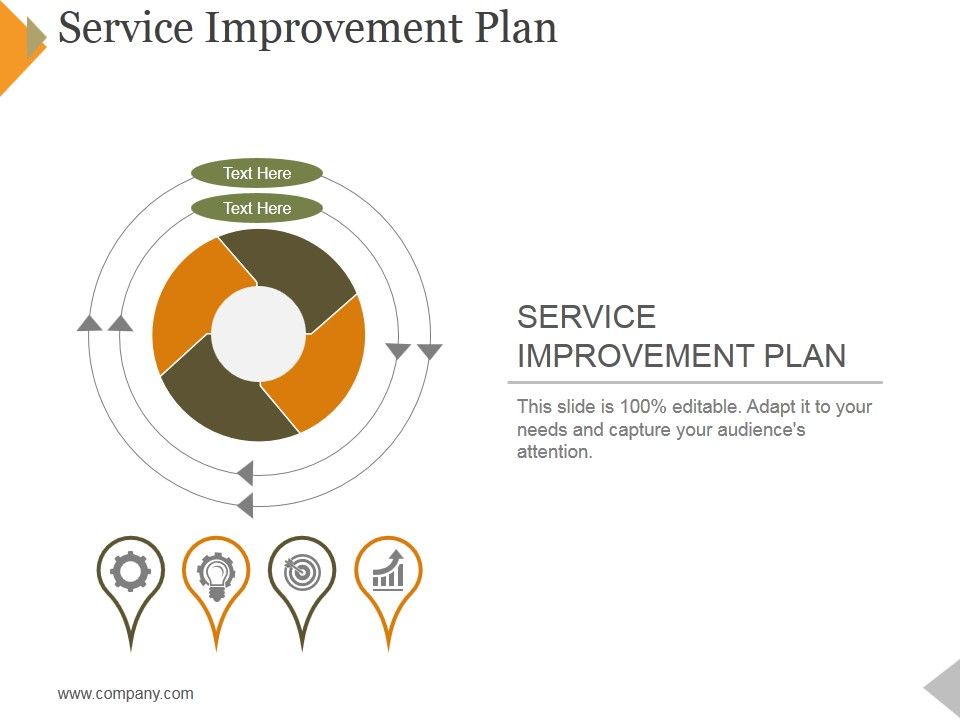 Service Improvement Plan

Text Here

Text Here

SERVICE IMPROVEMENT PLAN

This slide is 100% editable. Adapt it to your needs and capture your audience's attention.

www.company.com